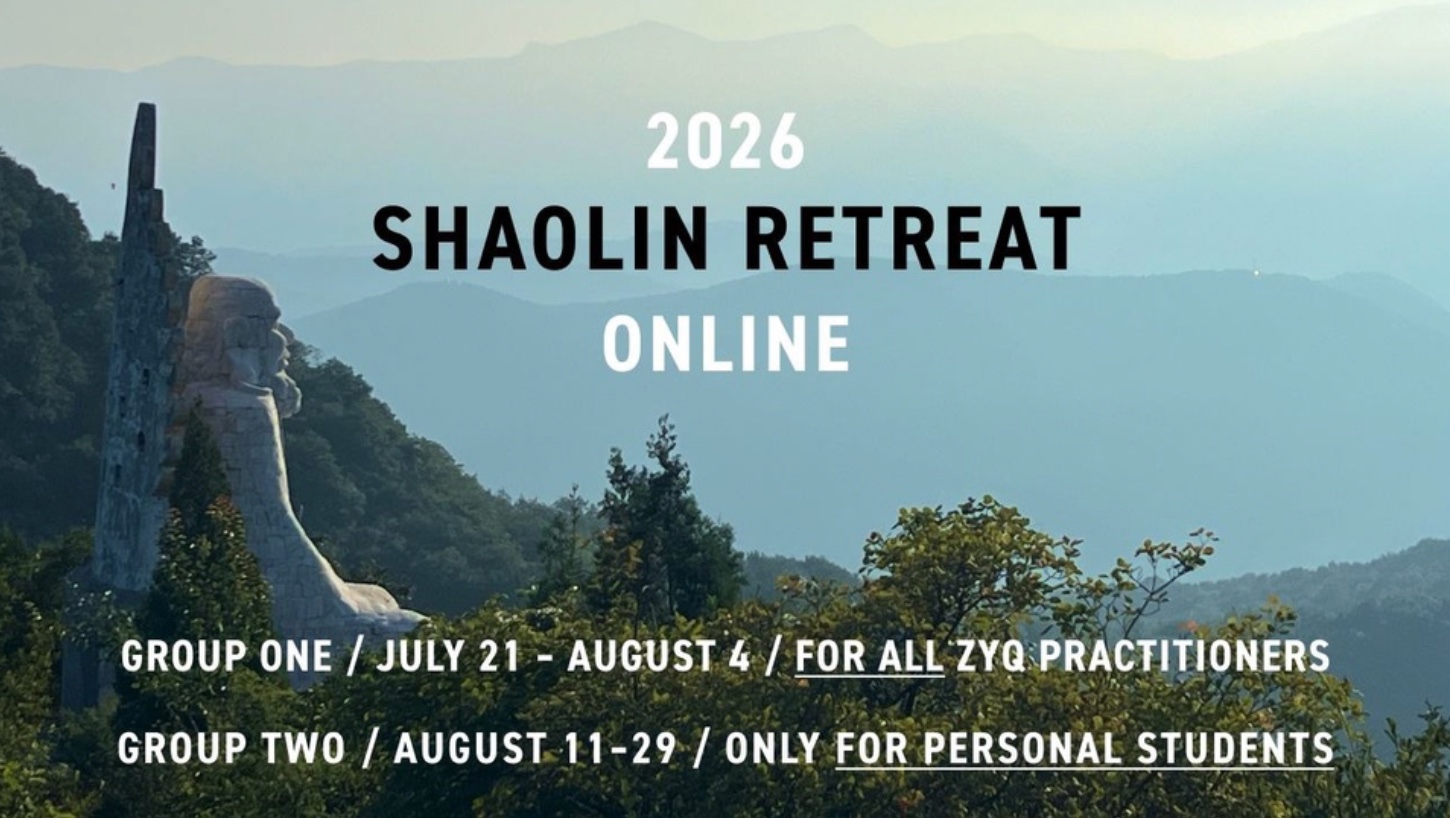 2026
SHAOLIN RETREAT
ONLINE

GROUP ONE / JULY 21 - AUGUST 4 / FOR ALL ZYQ PRACTITIONERS

GROUP TWO / AUGUST 11-29 / ONLY FOR PERSONAL STUDENTS